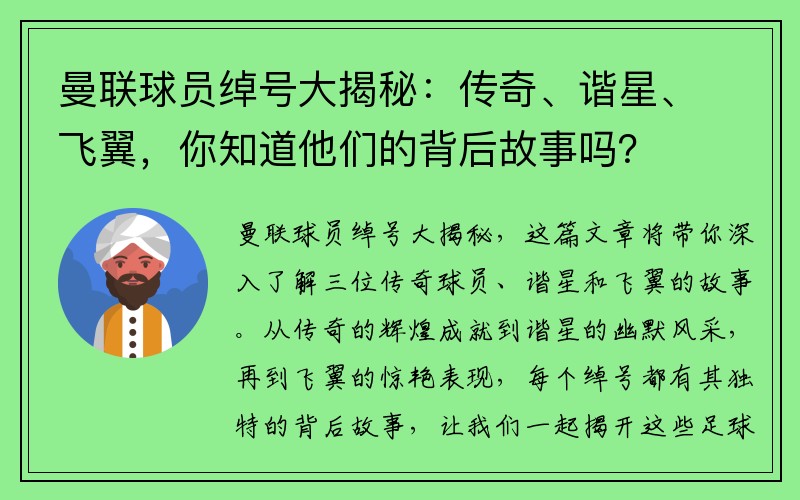 曼联球员绰号大揭秘：传奇、谐星、飞翼，你知道他们的背后故事吗？

曼联球员绰号大揭秘，这篇文章将带你深入了解三位传奇球员、谐星和飞翼的故事。从传奇的辉煌成就到谐星的幽默风采，再到飞翼的惊艳表现，每个绰号都有其独特的背后故事，让我们一起揭开这些足球